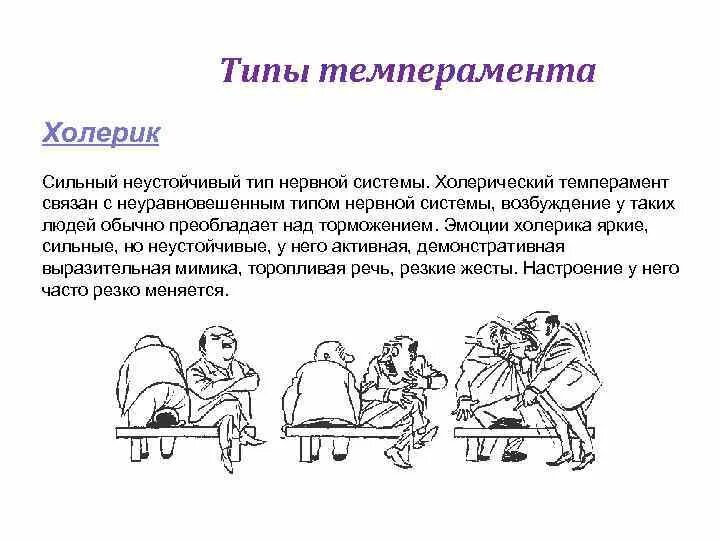 Типы темперамента

Холерик

Сильный неустойчивый тип нервной системы. Холерический темперамент связан с неуравновешенным типом нервной системы, возбуждение у таких людей обычно преобладает над торможением. Эмоции холерика яркие, сильные, но неустойчивые, у него активная, демонстративная выразительная мимика, торопливая речь, резкие жесты. Настроение у него часто резко меняется.